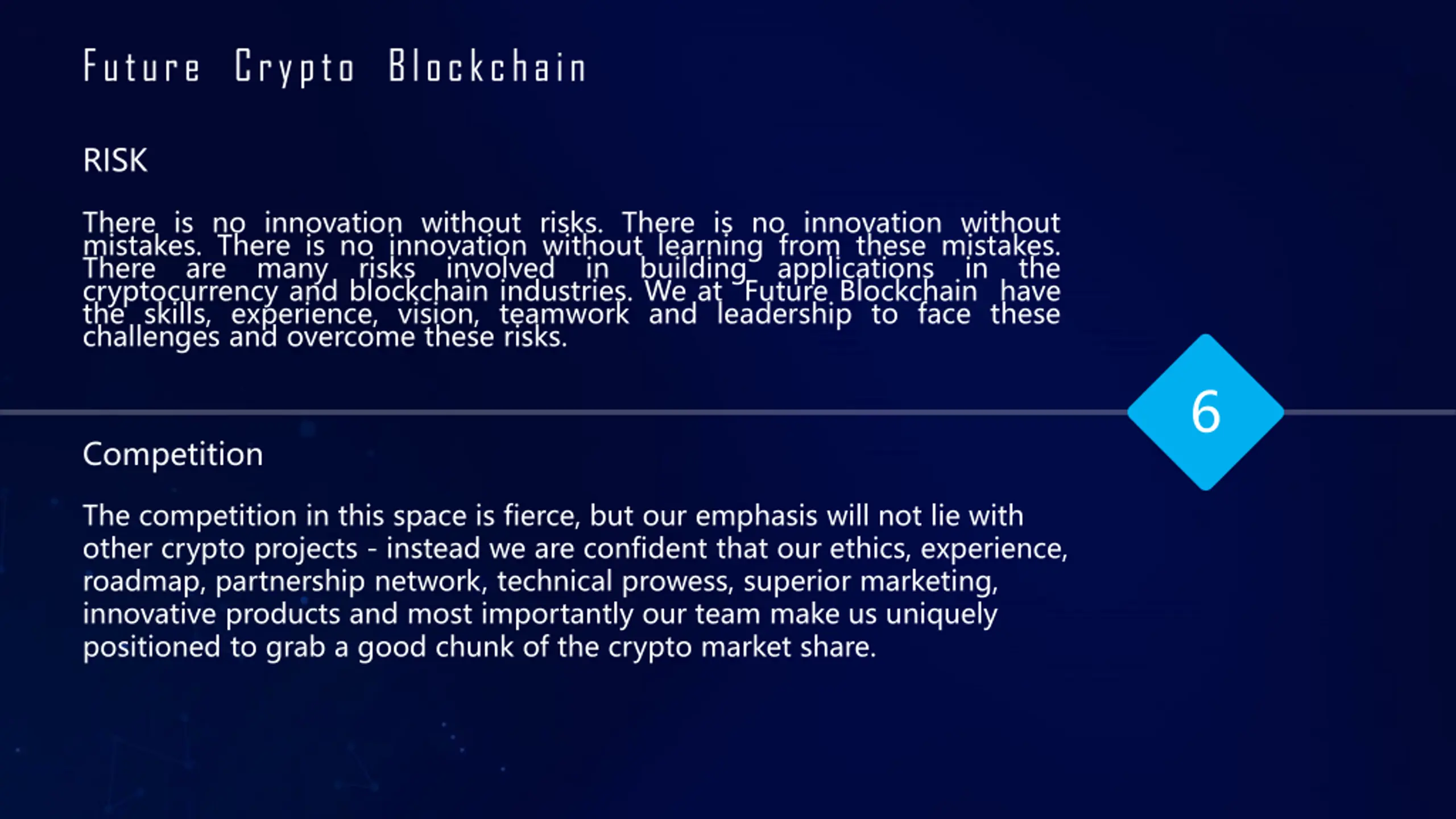 Future Crypto Blockchain

RISK

There is no innovation without risks. There is no innovation without mistakes. There is no innovation without learning from these mistakes. There are many risks involved in building applications in the cryptocurrency and blockchain industries. We at Future Blockchain have the skills, experience, vision, teamwork and leadership to face these challenges and overcome these risks.

6

Competition

The competition in this space is fierce, but our emphasis will not lie with other crypto projects - instead we are confident that our ethics, experience, roadmap, partnership network, technical prowess, superior marketing, innovative products and most importantly our team make us uniquely positioned to grab a good chunk of the crypto market share.